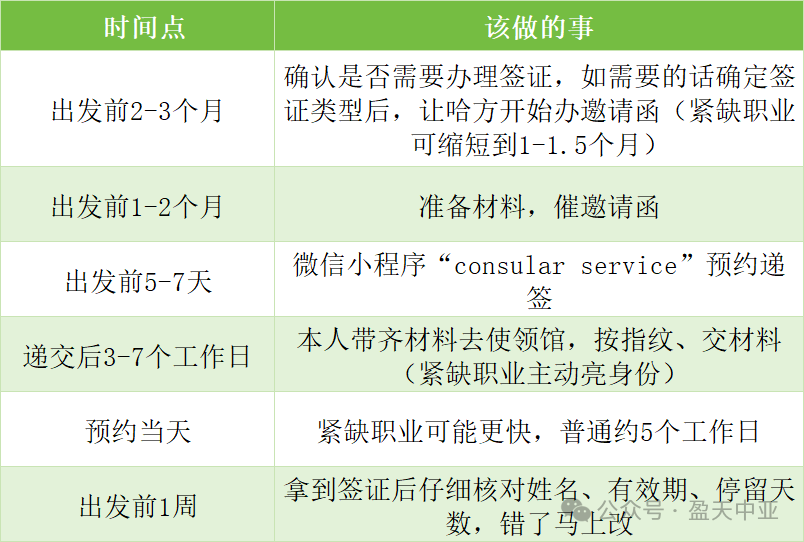 | 时间点 | 该做的事 |
|---|---|
| 出发前2-3个月 | 确认是否需要办理签证，如需要的话确定签证类型后，让哈方开始办邀请函（紧缺职业可缩短到1-1.5个月） |
| 出发前1-2个月 | 准备材料，催邀请函 |
| 出发前5-7天 | 微信小程序“consular service”预约递签 |
| 递交后3-7个工作日 | 本人带齐材料去使领馆，按指纹、交材料（紧缺职业主动亮身份） |
| 预约当天 | 紧缺职业可能更快，普通约5个工作日 |
| 出发前1周 | 拿到签证后仔细核对姓名、有效期、停留天数，错了马上改 |

公众号 · 盈天中业